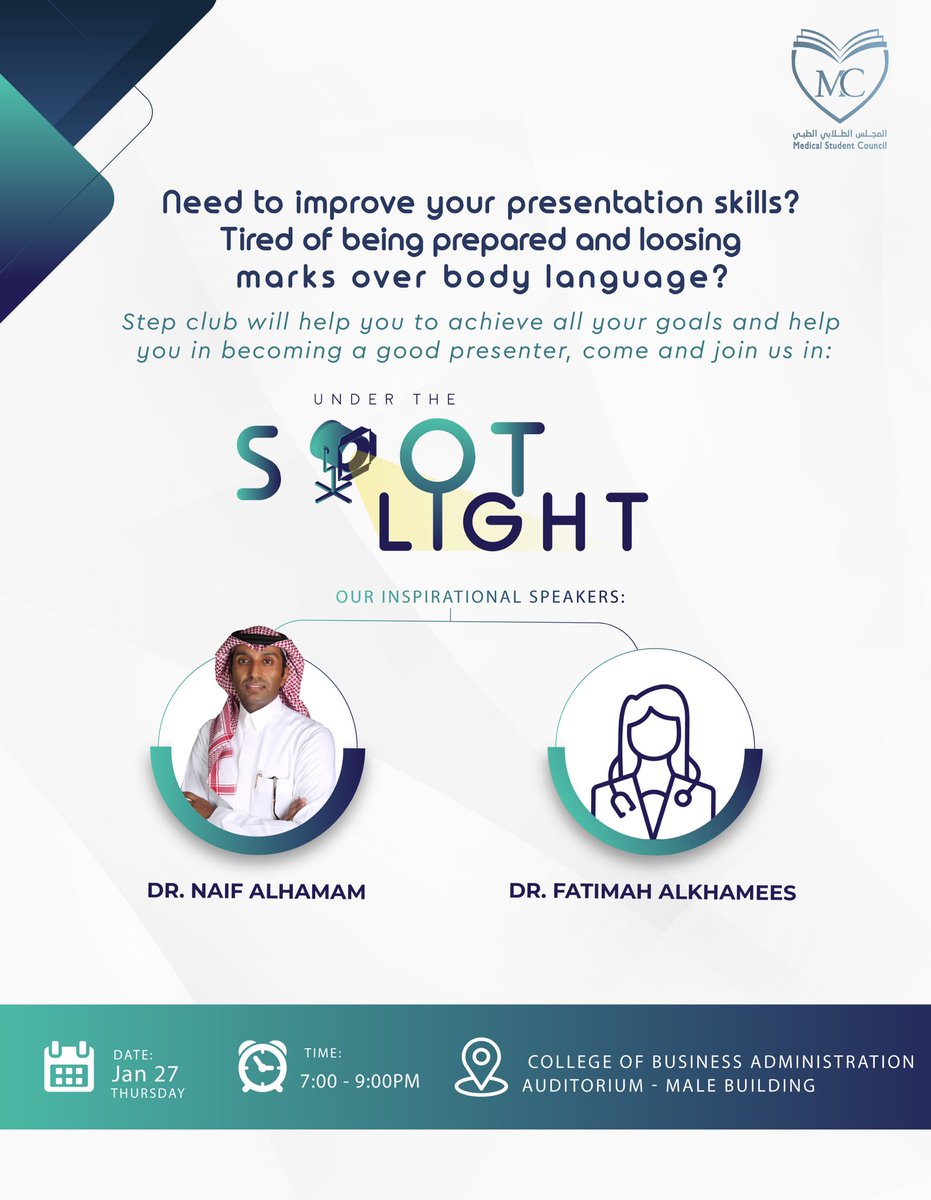 MC
المجلس الطلابي الطبي
Medical Student Council

Need to improve your presentation skills? Tired of being prepared and loosing marks over body language?

Step club will help you to achieve all your goals and help you in becoming a good presenter, come and join us in:

UNDER THE
SPOT
LIGHT

OUR INSPIRATIONAL SPEAKERS:

DR. NAIF ALHAMAM

DR. FATIMAH ALKHAMEES

DATE:
Jan 27
THURSDAY

TIME:
7:00 - 9:00PM

COLLEGE OF BUSINESS ADMINISTRATION
AUDITORIUM - MALE BUILDING